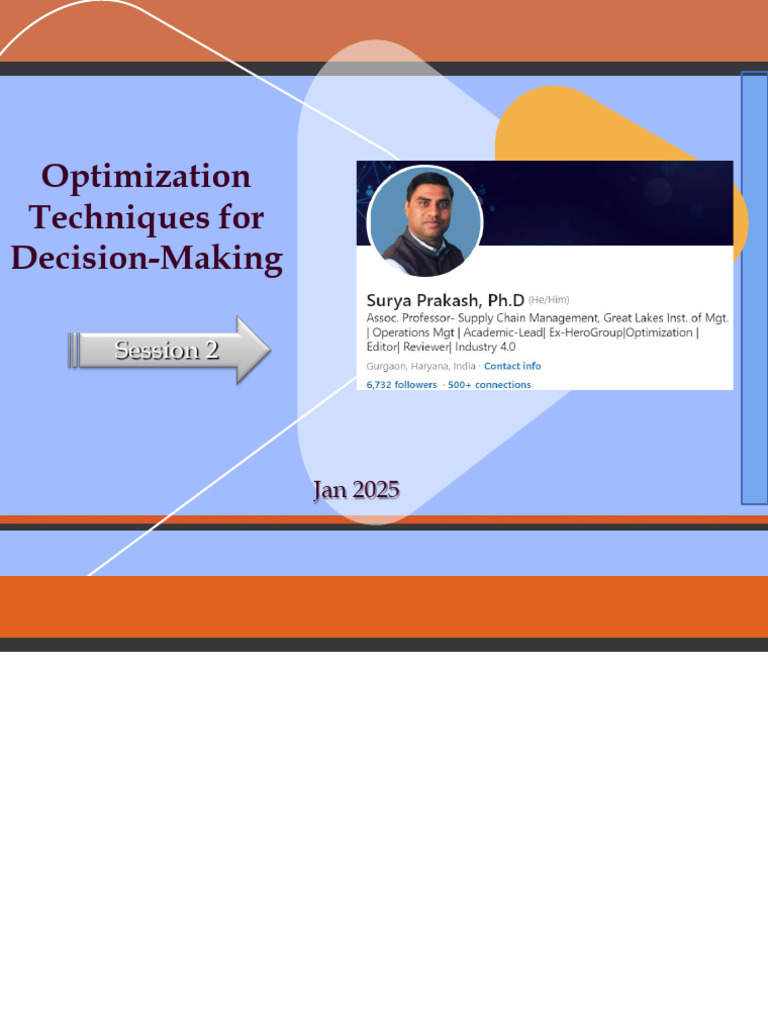 Optimization Techniques for Decision-Making

Session 2

Surya Prakash, Ph.D (He/Him)

Assoc. Professor- Supply Chain Management, Great Lakes Inst. of Mgt. | Operations Mgt | Academic-Lead| Ex-HeroGroup|Optimization | Editor| Reviewer| Industry 4.0

Gurgaon, Haryana, India · Contact info

6,732 followers · 500+ connections

Jan 2025